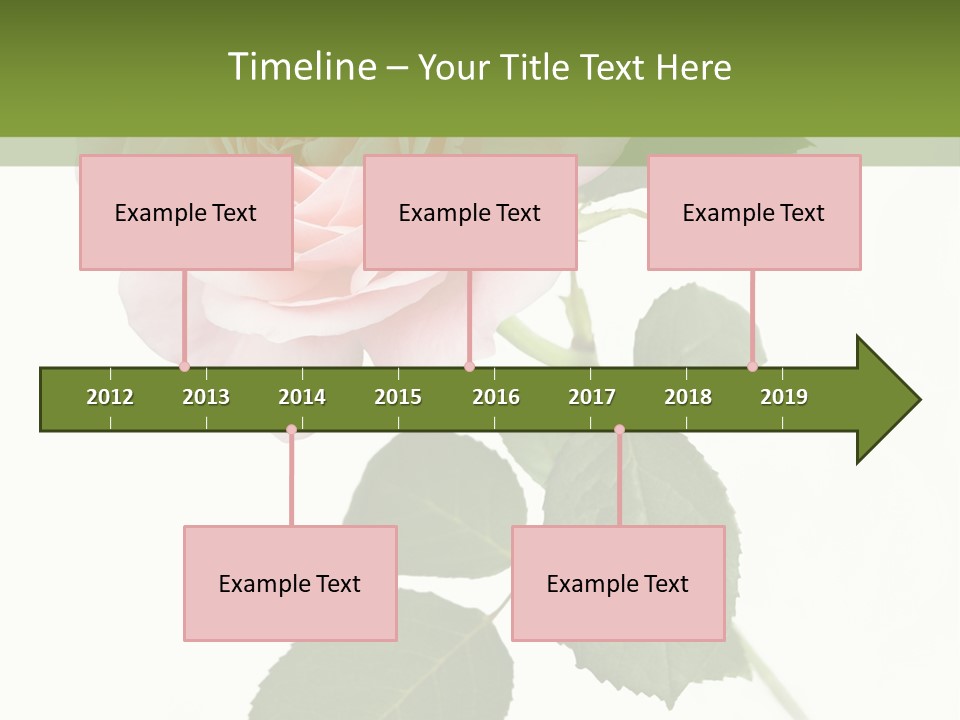 Timeline – Your Title Text Here

Example Text

Example Text

Example Text

2012 2013 2014 2015 2016 2017 2018 2019

Example Text

Example Text